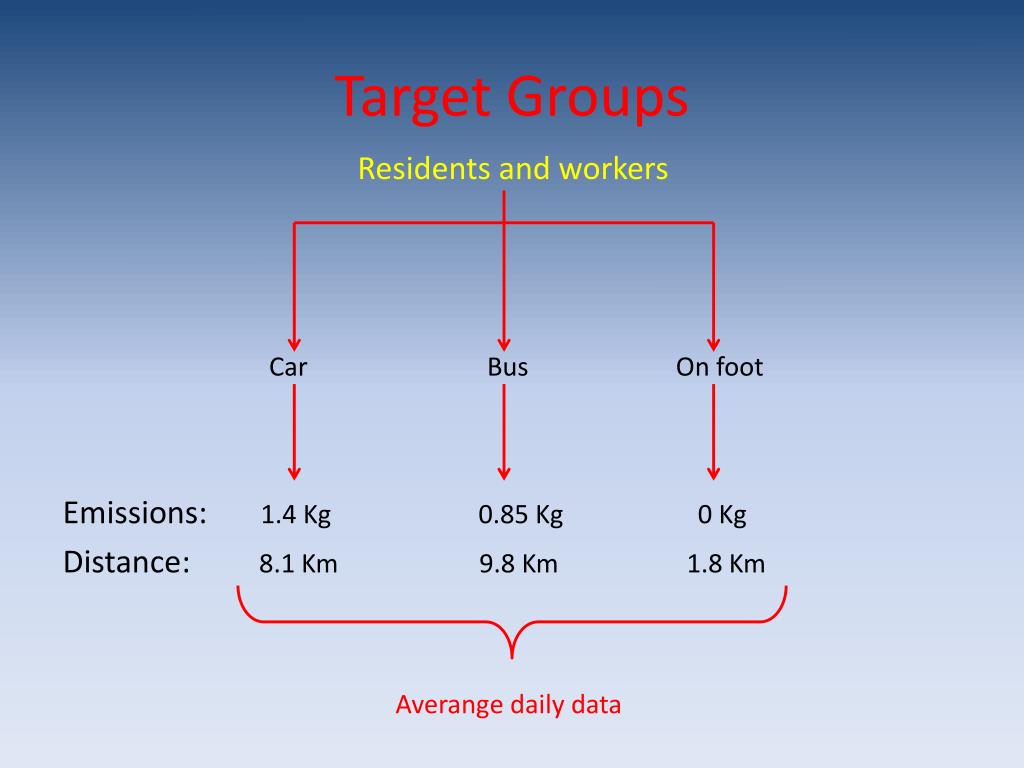 Target Groups

Residents and workers

Car

Bus

On foot

Emissions: 1.4 Kg 0.85 Kg 0 Kg

Distance: 8.1 Km 9.8 Km 1.8 Km

Averange daily data